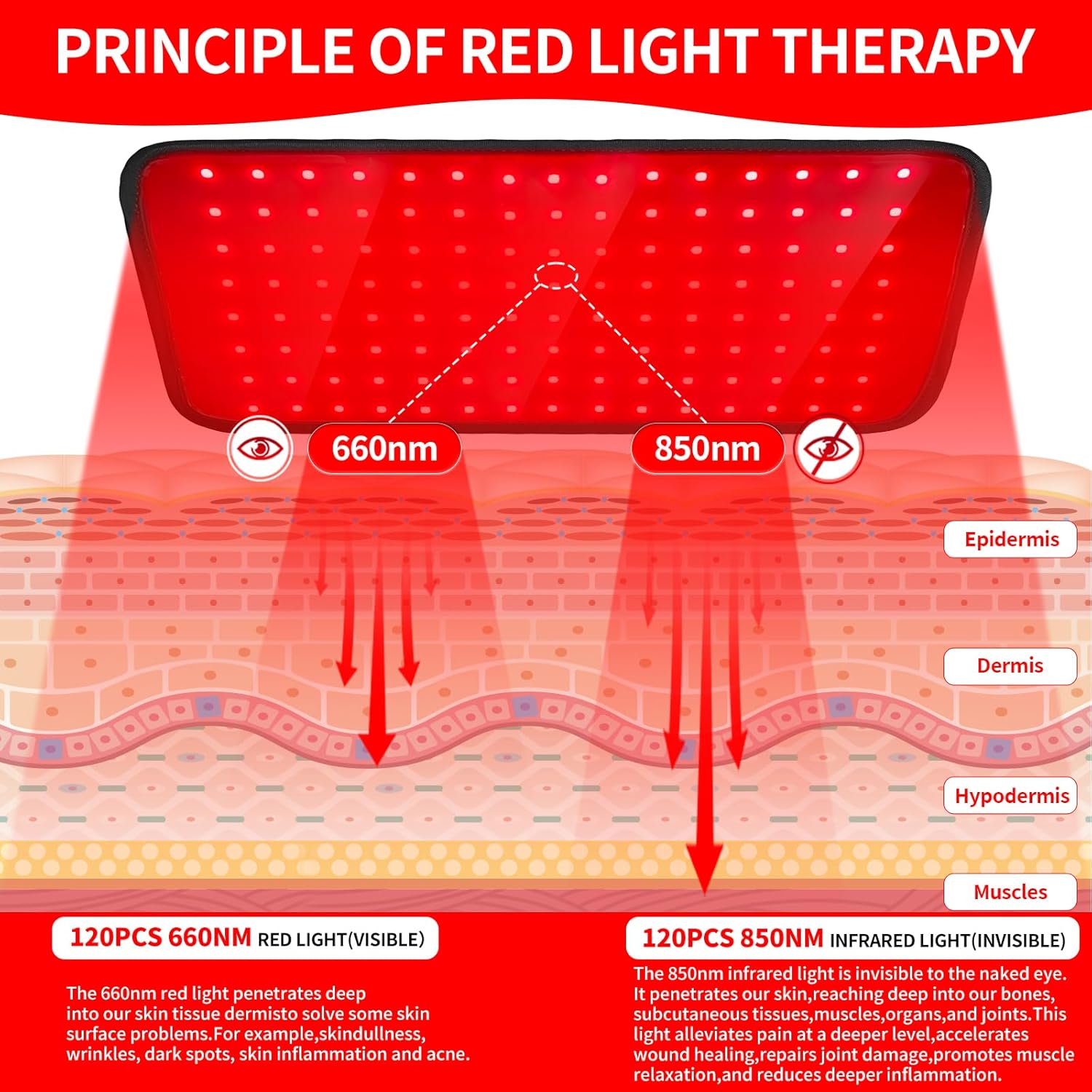 PRINCIPLE OF RED LIGHT THERAPY

660nm

850nm

Epidermis

Dermis

Hypodermis

Muscles

120PCS 660NM RED LIGHT(VISIBLE)

The 660nm red light penetrates deep into our skin tissue dermisto solve some skin surface problems.For example,skindullness, wrinkles, dark spots, skin inflammation and acne.

120PCS 850NM INFRARED LIGHT(INVISIBLE)

The 850nm infrared light is invisible to the naked eye. It penetrates our skin,reaching deep into our bones, subcutaneous tissues,muscles,organs,and joints.This light alleviates pain at a deeper level,accelerates wound healing,repairs joint damage,promotes muscle relaxation,and reduces deeper inflammation.